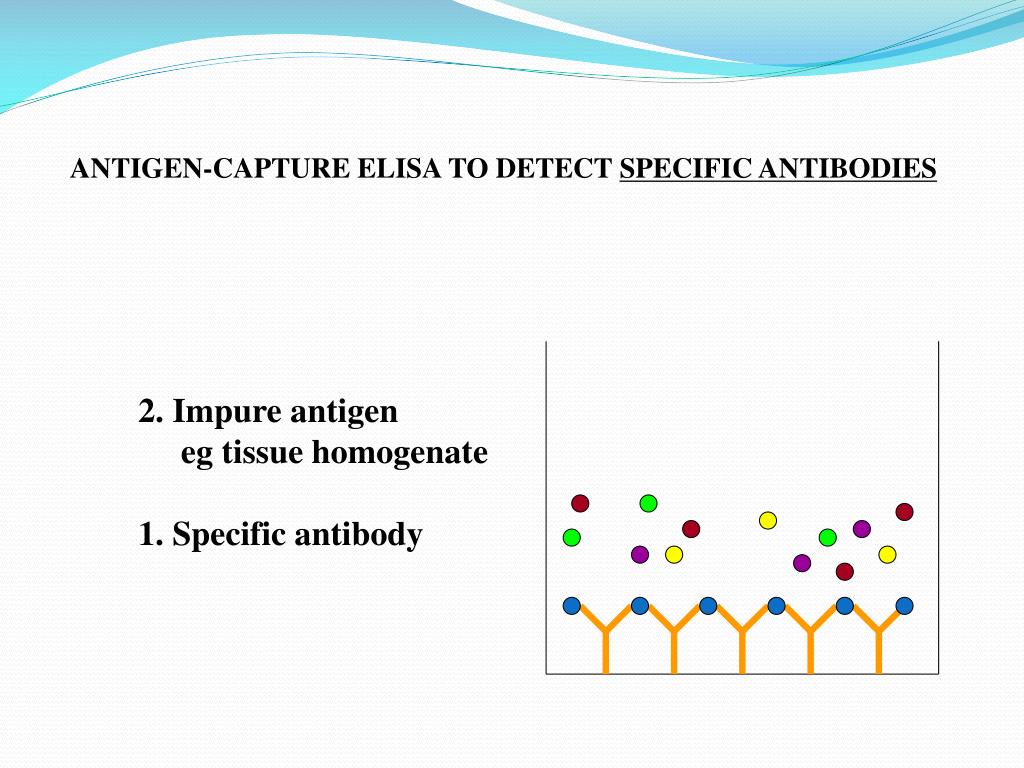 ANTIGEN-CAPTURE ELISA TO DETECT SPECIFIC ANTIBODIES

2. Impure antigen
eg tissue homogenate

1. Specific antibody